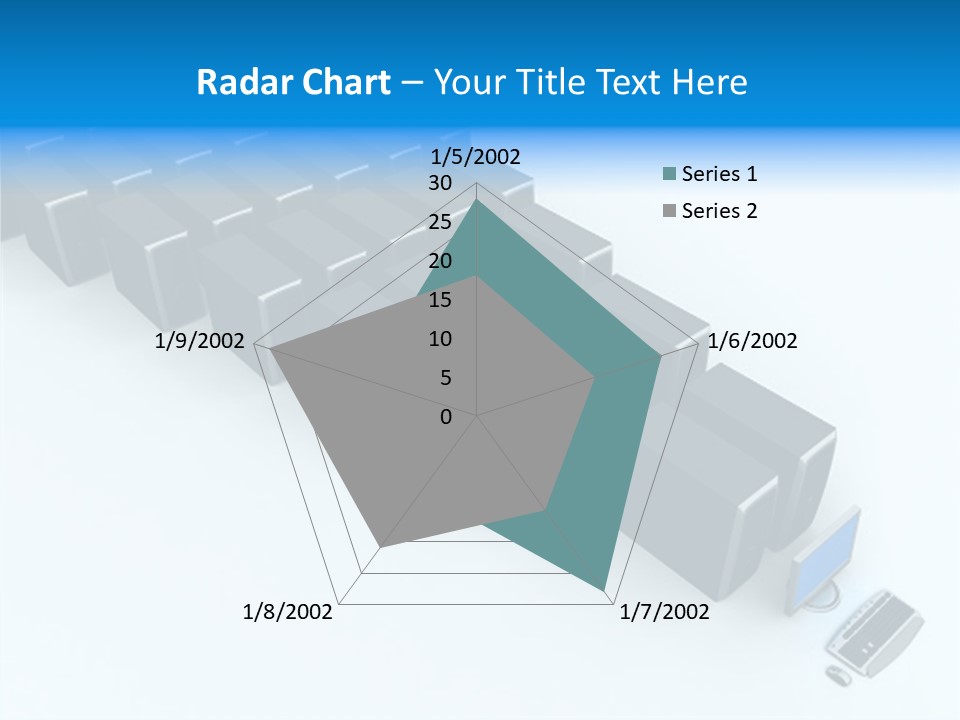 Radar Chart – Your Title Text Here

1/5/2002
30
25
20
15
10
5
0
1/6/2002
1/7/2002
1/8/2002
1/9/2002

Series 1
Series 2